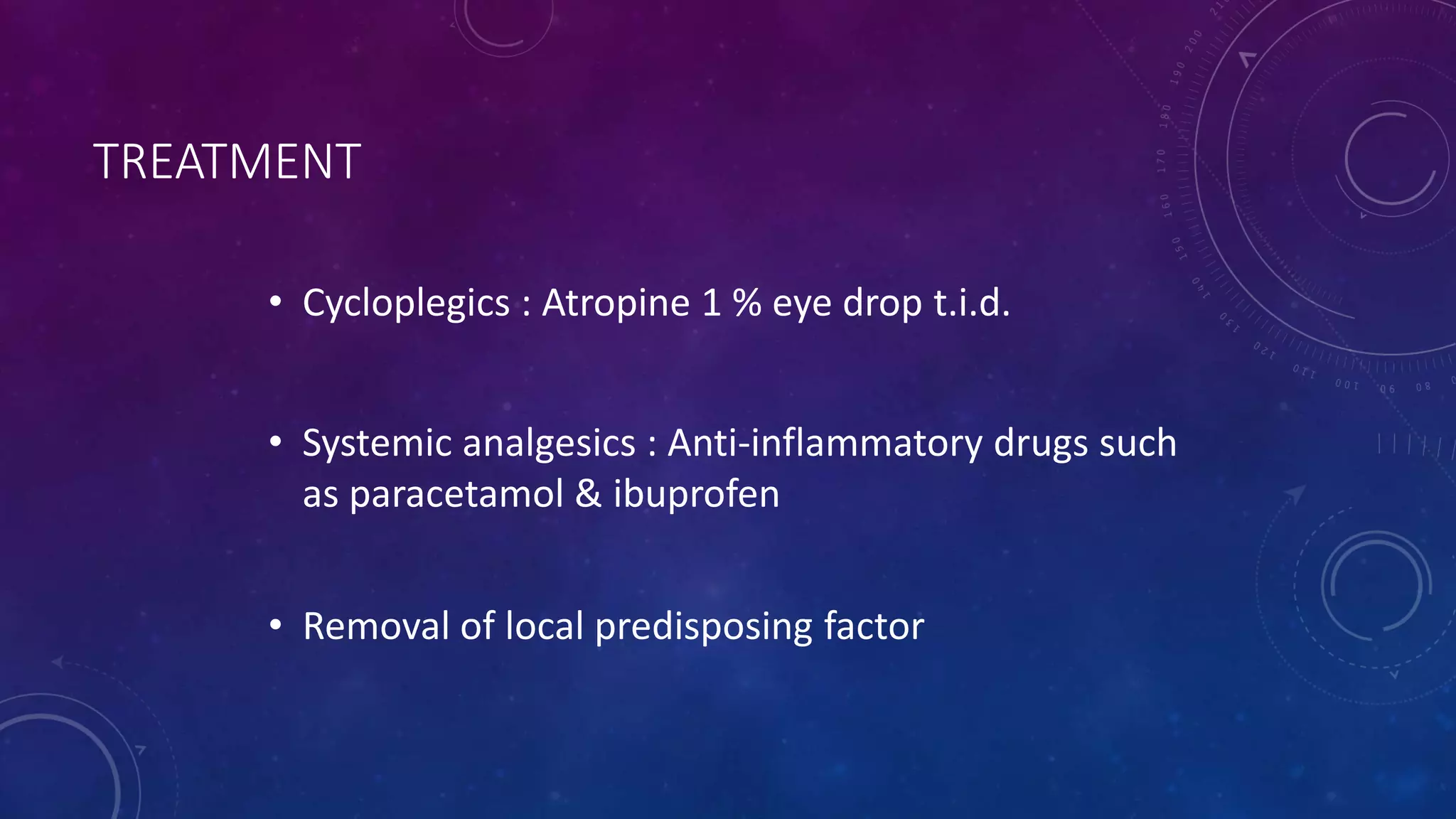 TREATMENT

• Cycloplegics : Atropine 1 % eye drop t.i.d.

• Systemic analgesics : Anti-inflammatory drugs such as paracetamol & ibuprofen

• Removal of local predisposing factor